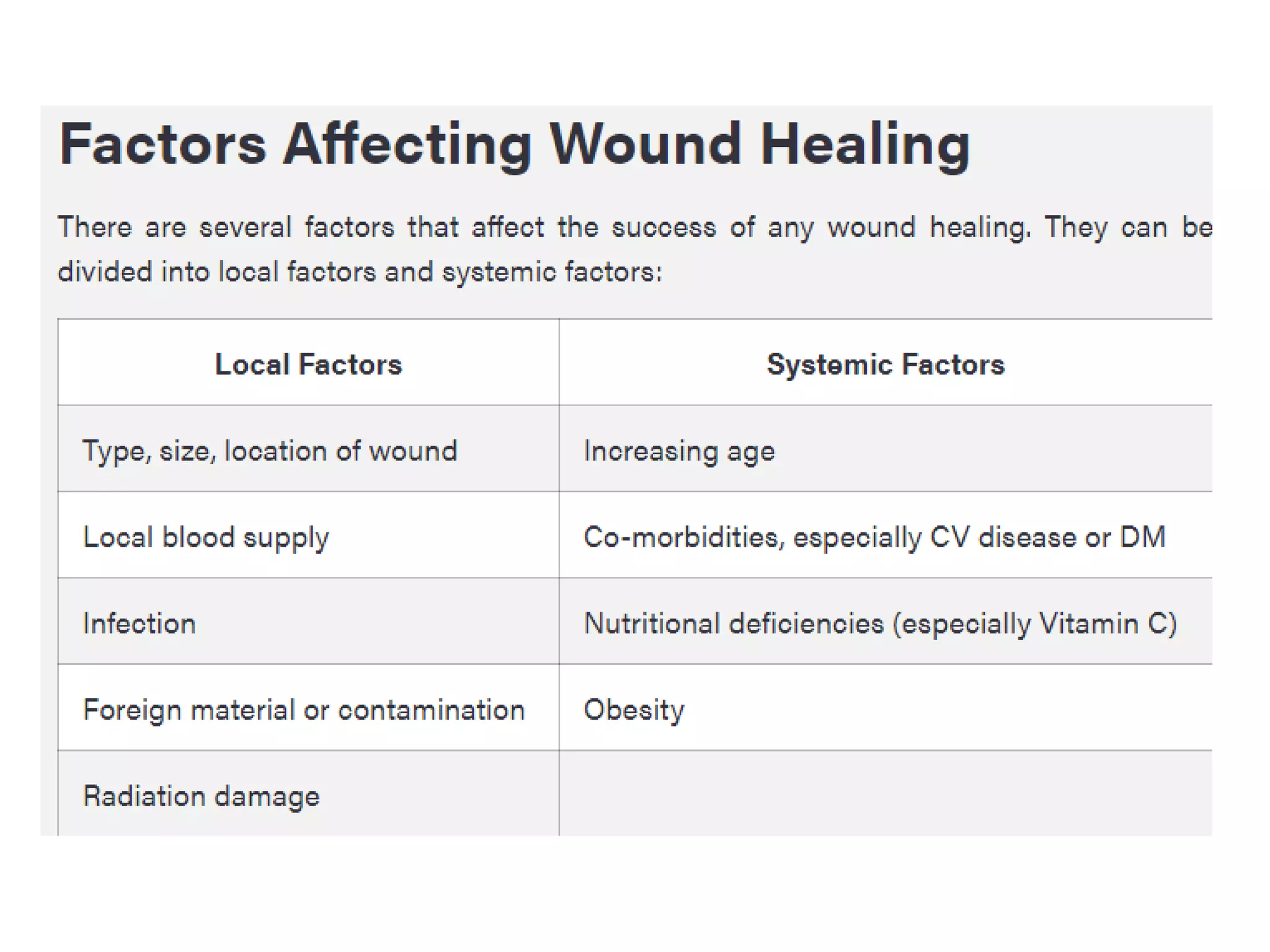 Factors Affecting Wound Healing

There are several factors that affect the success of any wound healing. They can be divided into local factors and systemic factors:

| Local Factors | Systemic Factors |
|---|---|
| Type, size, location of wound | Increasing age |
| Local blood supply | Co-morbidities, especially CV disease or DM |
| Infection | Nutritional deficiencies (especially Vitamin C) |
| Foreign material or contamination | Obesity |
| Radiation damage | |